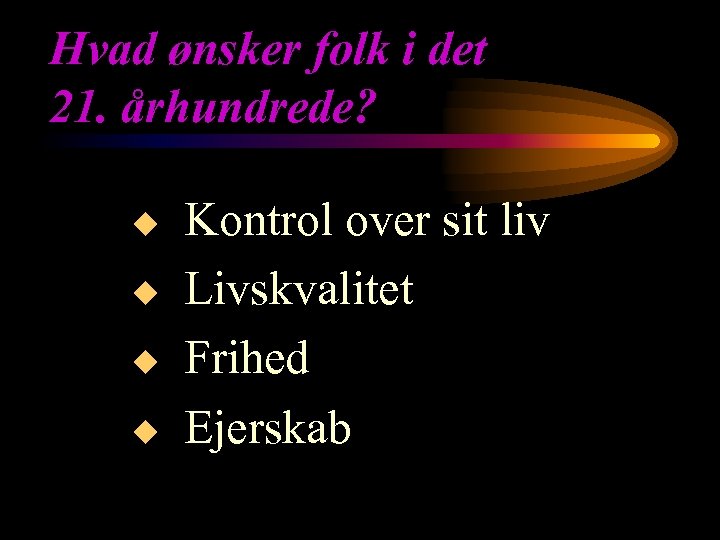 Hvad ønsker folk i det 21. århundrede?

◆ Kontrol over sit liv
◆ Livskvalitet
◆ Frihed
◆ Ejerskab